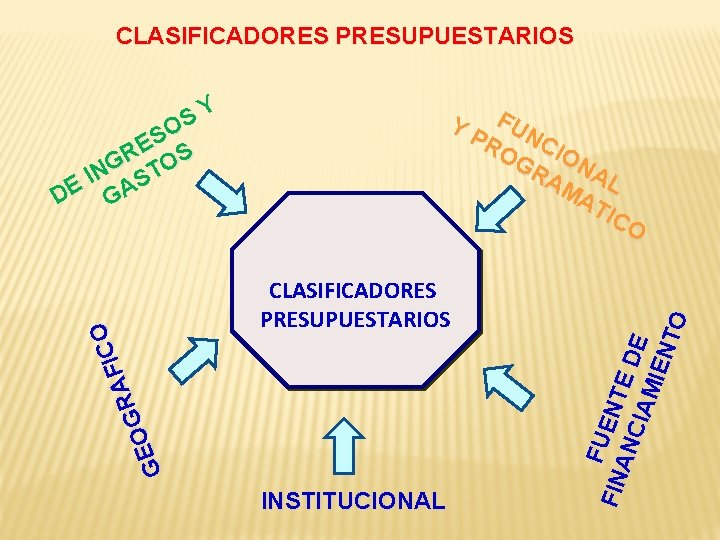 CLASIFICADORES PRESUPUESTARIOS

DE INGRESOS Y GASTOS

FUNCIONAL Y PROGRAMATICO

CLASIFICADORES PRESUPUESTARIOS

GEOGRAFICO

FUENTE DE FINANCIAMIENTO

INSTITUCIONAL